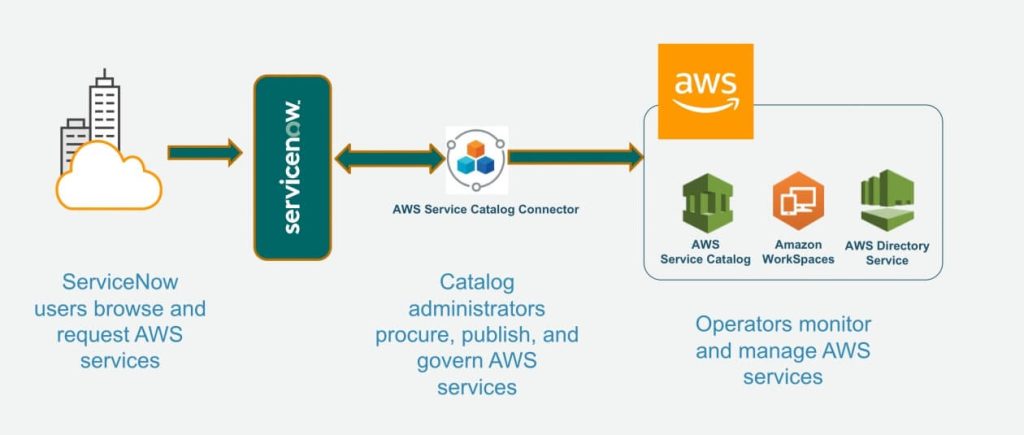 servicenow.

AWS Service Catalog Connector

aws

AWS Service Catalog

Amazon WorkSpaces

AWS Directory Service

ServiceNow users browse and request AWS services

Catalog administrators procure, publish, and govern AWS services

Operators monitor and manage AWS services